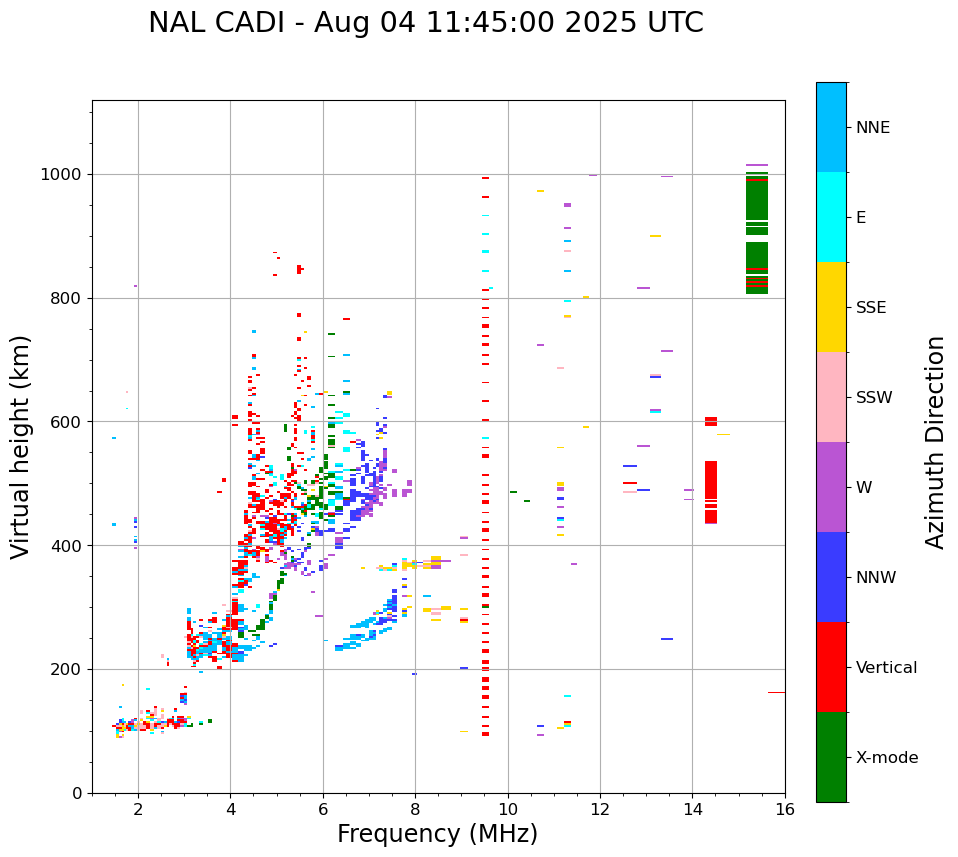 NAL CADI - Aug 04 11:45:00 2025 UTC

Virtual height (km)

1000
800
600
400
200
0

2
4
6
8
10
12
14
16

Frequency (MHz)

NNE
E
SSE
SSW
W
NNW
Vertical
X-mode

Azimuth Direction